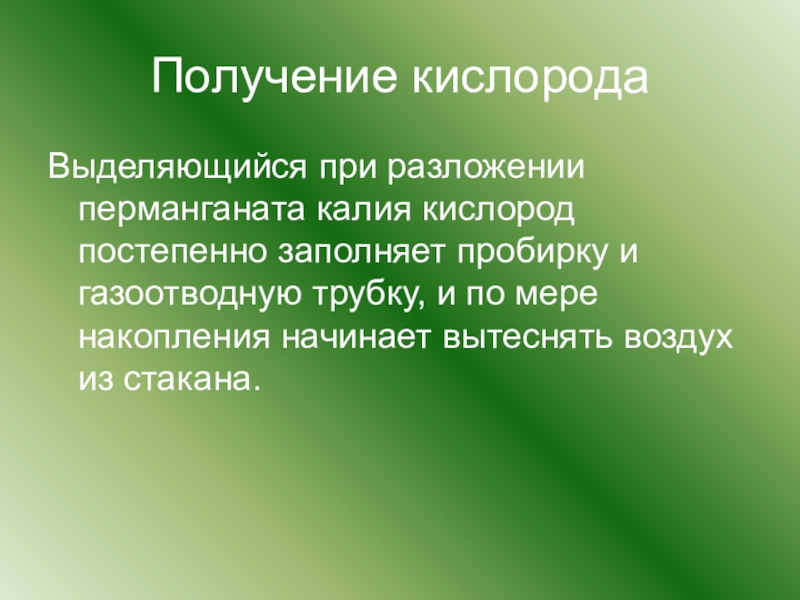 Получение кислорода

Выделяющийся при разложении перманганата калия кислород постепенно заполняет пробирку и газоотводную трубку, и по мере накопления начинает вытеснять воздух из стакана.